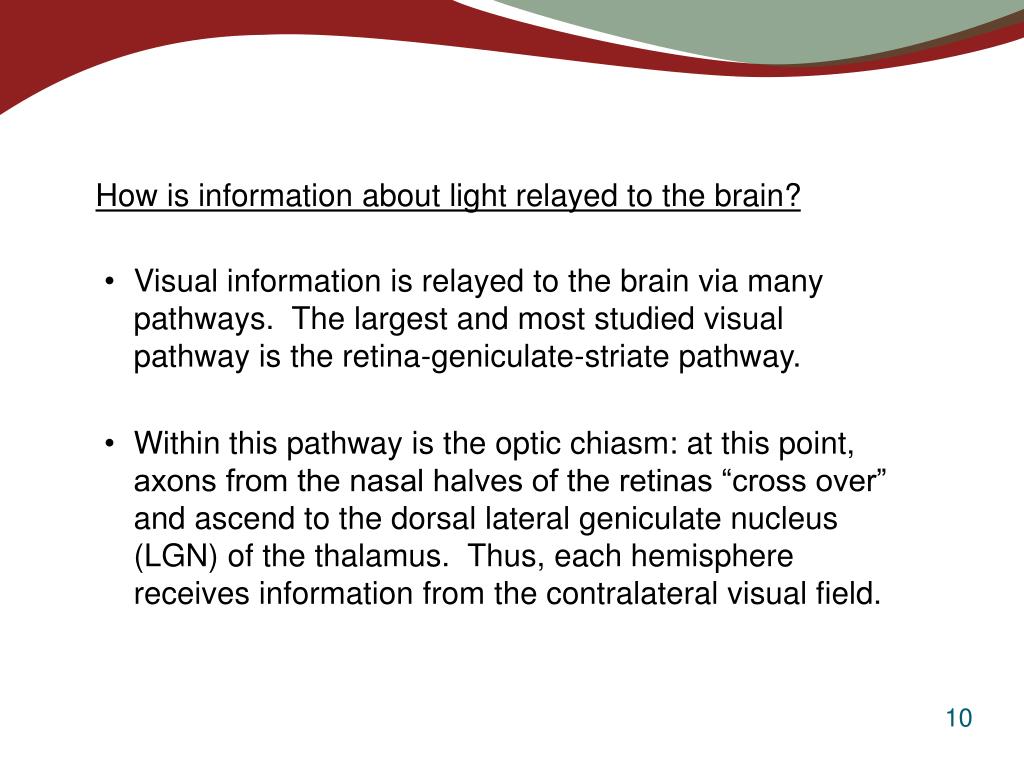 How is information about light relayed to the brain?

• Visual information is relayed to the brain via many pathways. The largest and most studied visual pathway is the retina-geniculate-striate pathway.

• Within this pathway is the optic chiasm: at this point, axons from the nasal halves of the retinas “cross over” and ascend to the dorsal lateral geniculate nucleus (LGN) of the thalamus. Thus, each hemisphere receives information from the contralateral visual field.

10